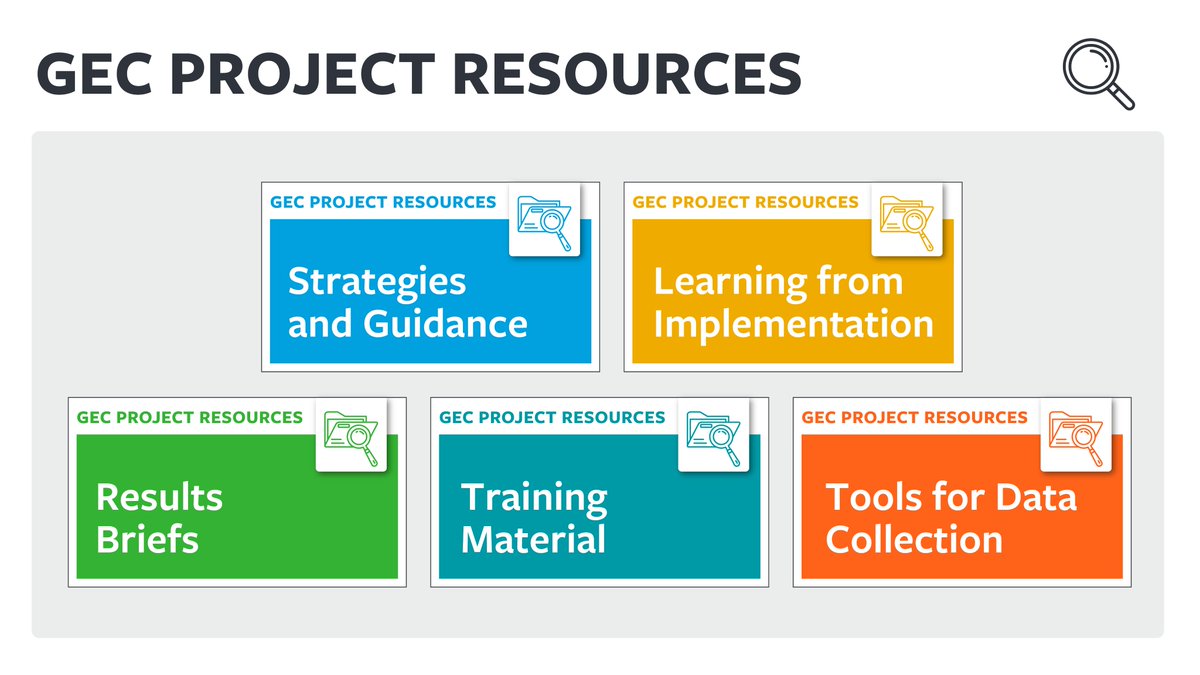 GEC PROJECT RESOURCES

GEC PROJECT RESOURCES
Strategies and Guidance

GEC PROJECT RESOURCES
Learning from Implementation

GEC PROJECT RESOURCES
Results Briefs

GEC PROJECT RESOURCES
Training Material

GEC PROJECT RESOURCES
Tools for Data Collection